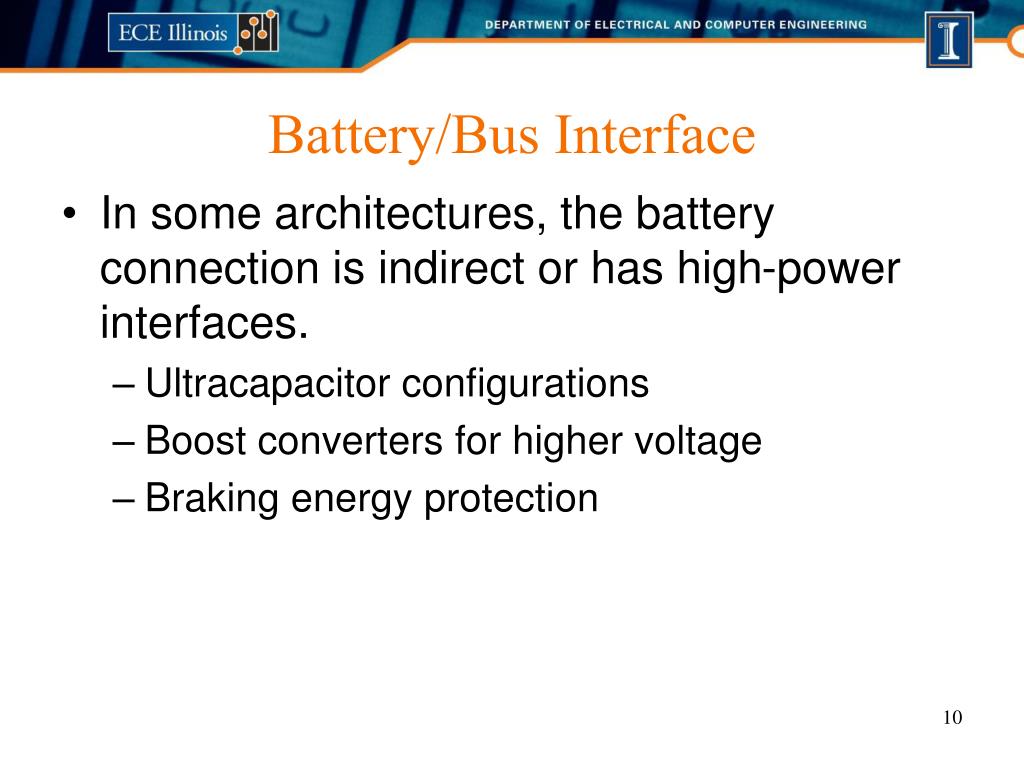 ECE Illinois

DEPARTMENT OF ELECTRICAL AND COMPUTER ENGINEERING

I

Battery/Bus Interface

• In some architectures, the battery connection is indirect or has high-power interfaces.
– Ultracapacitor configurations
– Boost converters for higher voltage
– Braking energy protection

10